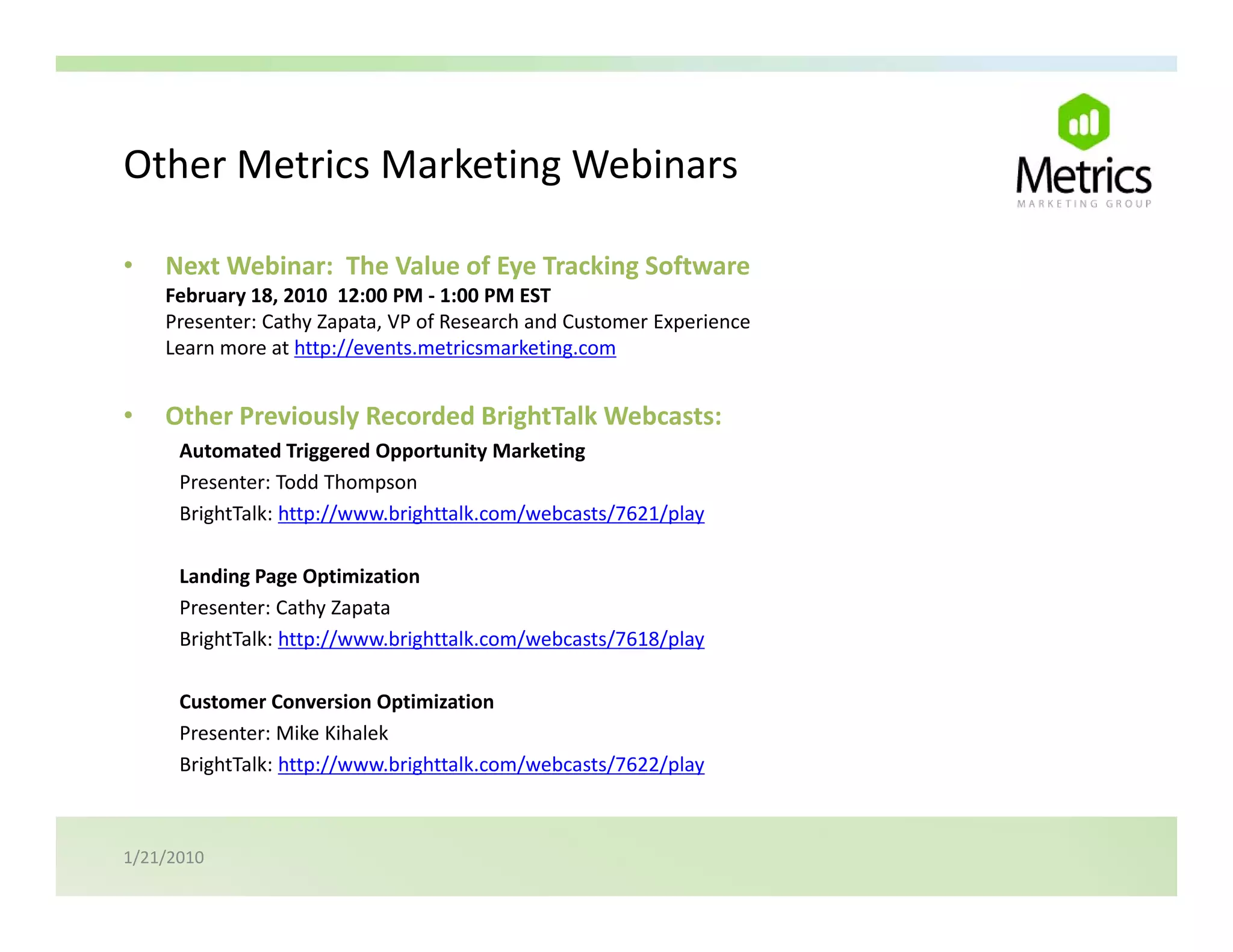 Other Metrics Marketing Webinars

Metrics
MARKETING GROUP

• Next Webinar: The Value of Eye Tracking Software
February 18, 2010 12:00 PM - 1:00 PM EST
Presenter: Cathy Zapata, VP of Research and Customer Experience
Learn more at http://events.metricsmarketing.com

• Other Previously Recorded BrightTalk Webcasts:
Automated Triggered Opportunity Marketing
Presenter: Todd Thompson
BrightTalk: http://www.brighttalk.com/webcasts/7621/play

Landing Page Optimization
Presenter: Cathy Zapata
BrightTalk: http://www.brighttalk.com/webcasts/7618/play

Customer Conversion Optimization
Presenter: Mike Kihalek
BrightTalk: http://www.brighttalk.com/webcasts/7622/play

1/21/2010